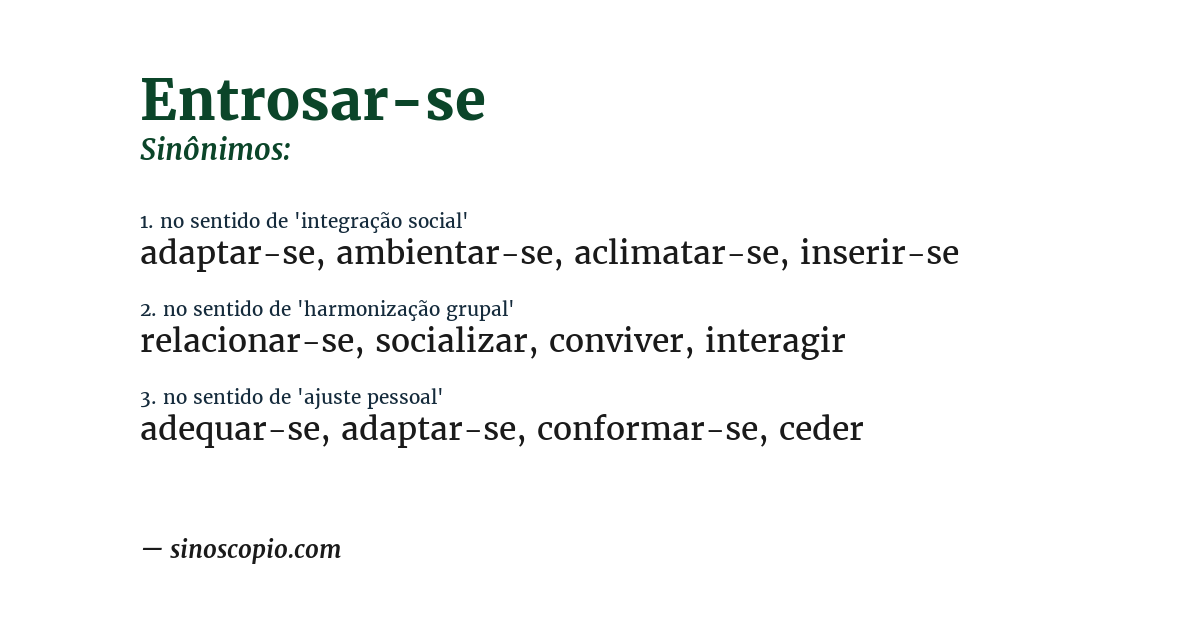 Entrosar-se
Sinônimos:

1. no sentido de 'integração social'
adaptar-se, ambientar-se, aclimatar-se, inserir-se

2. no sentido de 'harmonização grupal'
relacionar-se, socializar, conviver, interagir

3. no sentido de 'ajuste pessoal'
adequar-se, adaptar-se, conformar-se, ceder

— sinoscopio.com